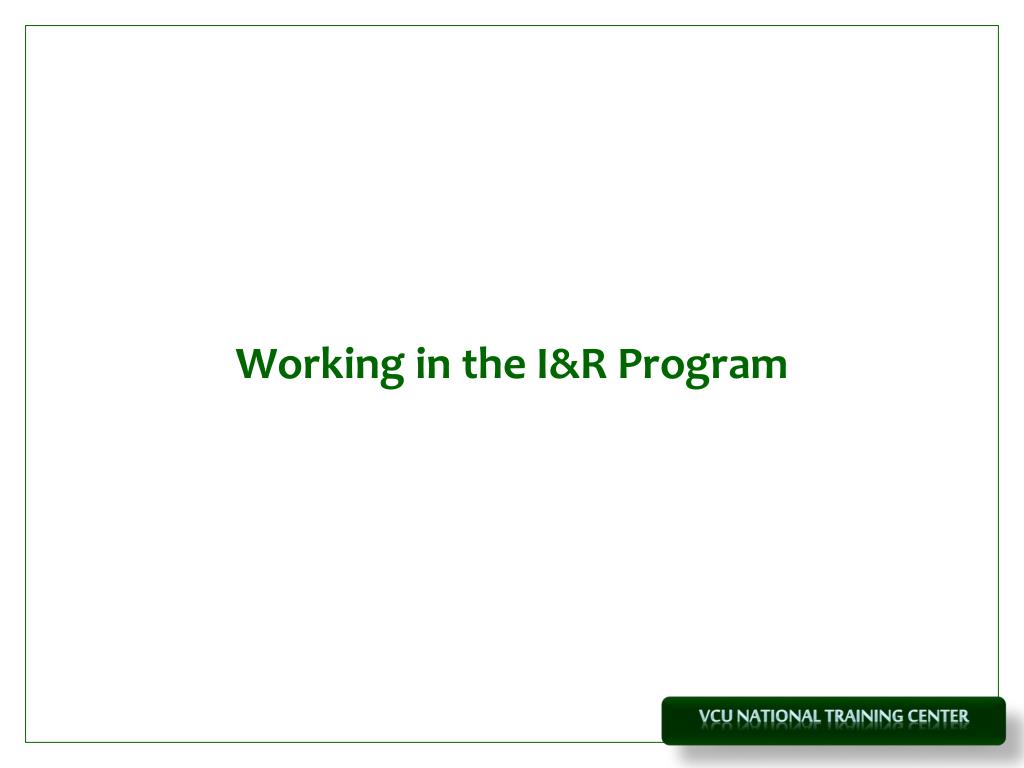 Working in the I&R Program

VCU NATIONAL TRAINING CENTER